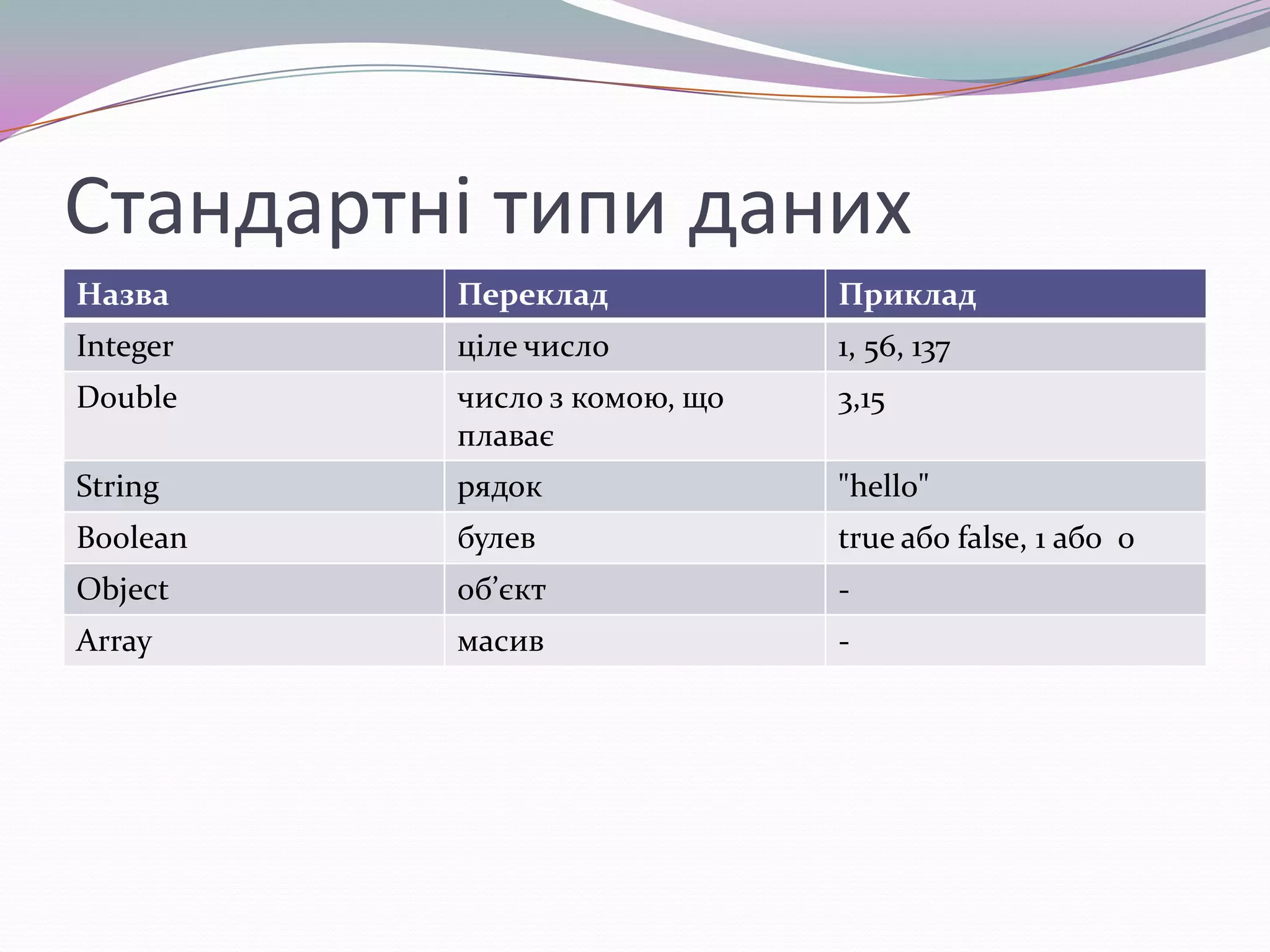 Стандартні типи даних

| Назва | Переклад | Приклад |
|---|---|---|
| Integer | ціле число | 1, 56, 137 |
| Double | число з комою, що плаває | 3,15 |
| String | рядок | "hello" |
| Boolean | булев | true або false, 1 або 0 |
| Object | об’єкт | - |
| Array | масив | - |